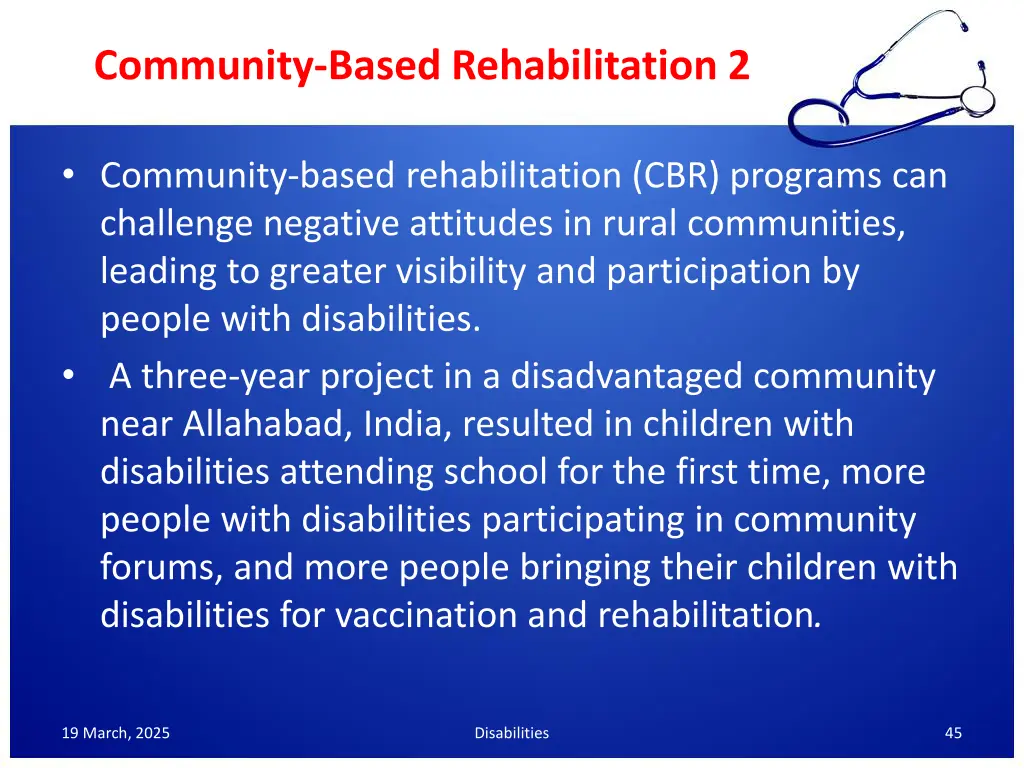 Community-Based Rehabilitation 2

• Community-based rehabilitation (CBR) programs can challenge negative attitudes in rural communities, leading to greater visibility and participation by people with disabilities.

• A three-year project in a disadvantaged community near Allahabad, India, resulted in children with disabilities attending school for the first time, more people with disabilities participating in community forums, and more people bringing their children with disabilities for vaccination and rehabilitation.

19 March, 2025

Disabilities

45